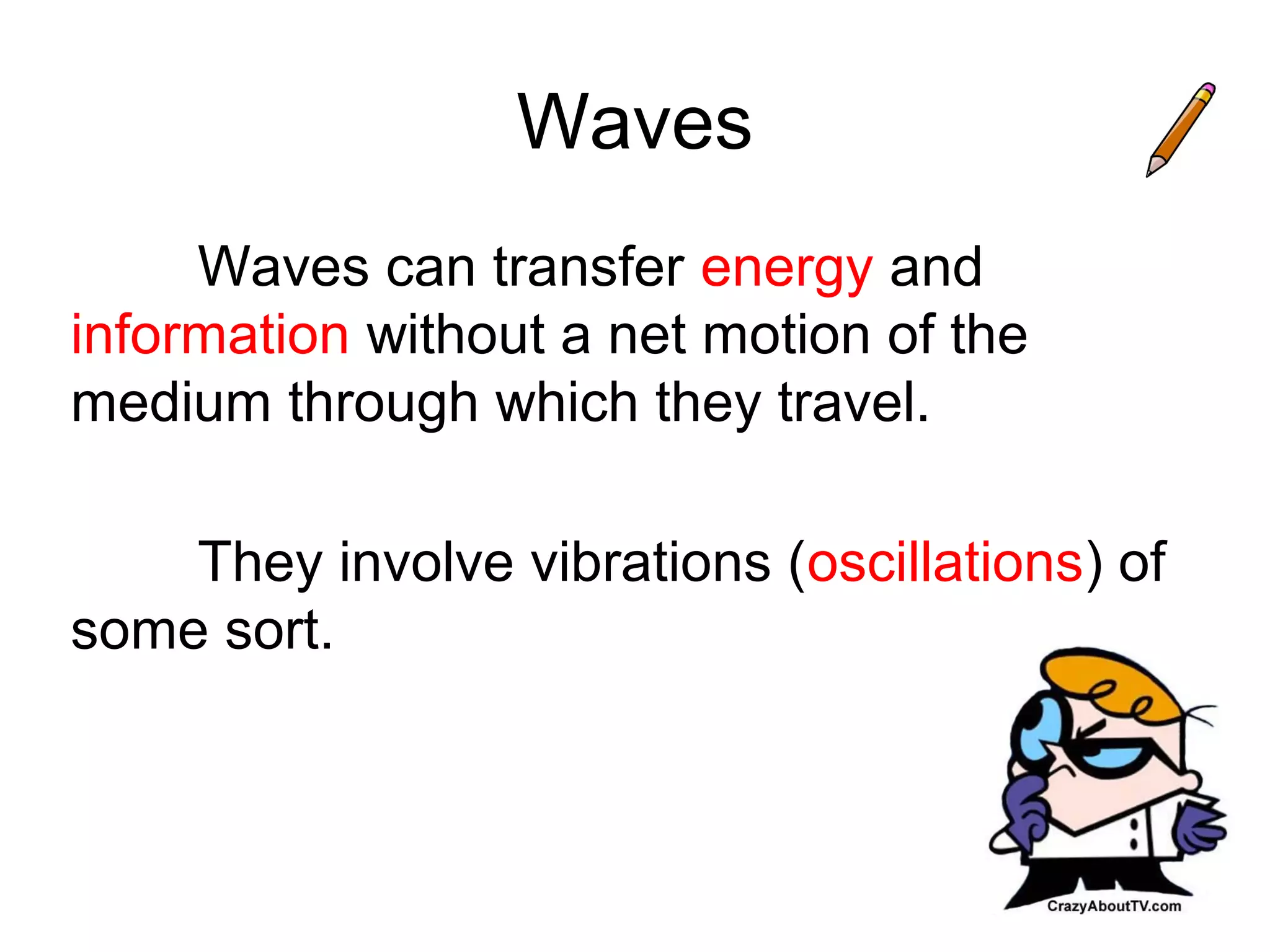 Waves

Waves can transfer energy and information without a net motion of the medium through which they travel.

They involve vibrations (oscillations) of some sort.

CrazyAboutTV.com